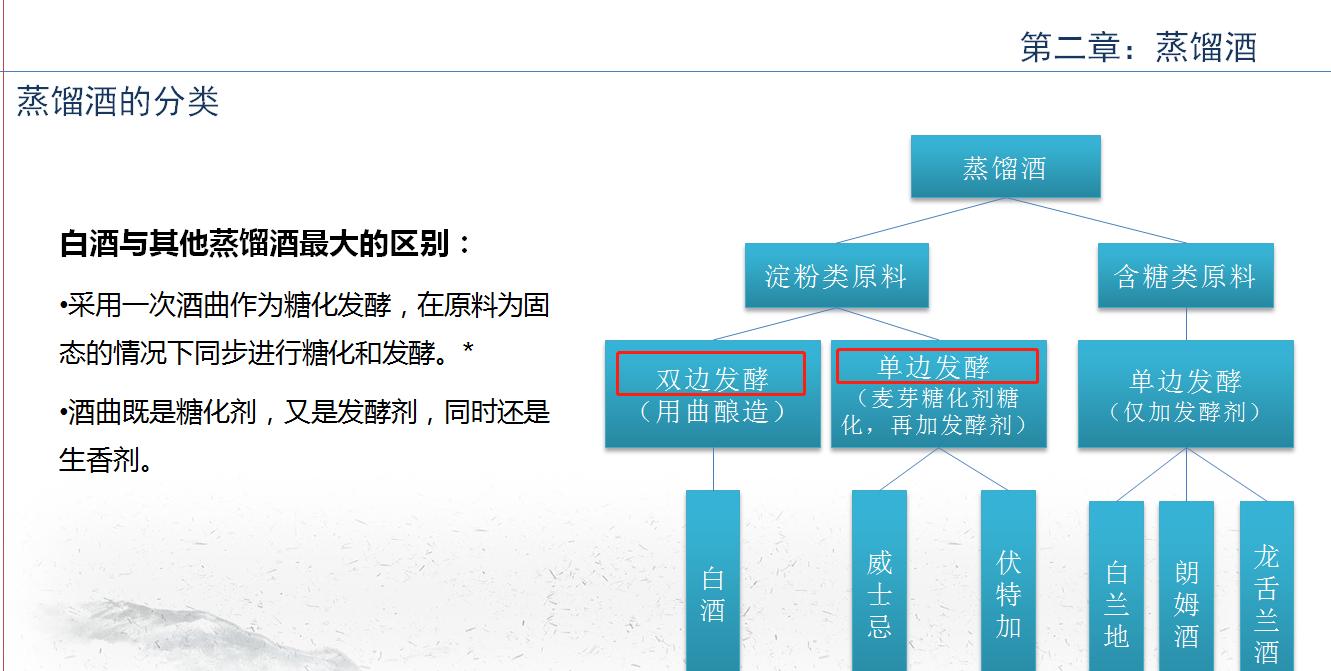 第二章：蒸馏酒

蒸馏酒的分类

白酒与其他蒸馏酒最大的区别：

•采用一次酒曲作为糖化发酵，在原料为固态的情况下同步进行糖化和发酵。*

•酒曲既是糖化剂，又是发酵剂，同时还是生香剂。

蒸馏酒

淀粉类原料

含糖类原料

双边发酵（用曲酿造）

单边发酵（麦芽糖化剂糖化，再加发酵剂）

单边发酵（仅加发酵剂）

白酒

威士忌

伏特加

白兰地

朗姆酒

龙舌兰酒